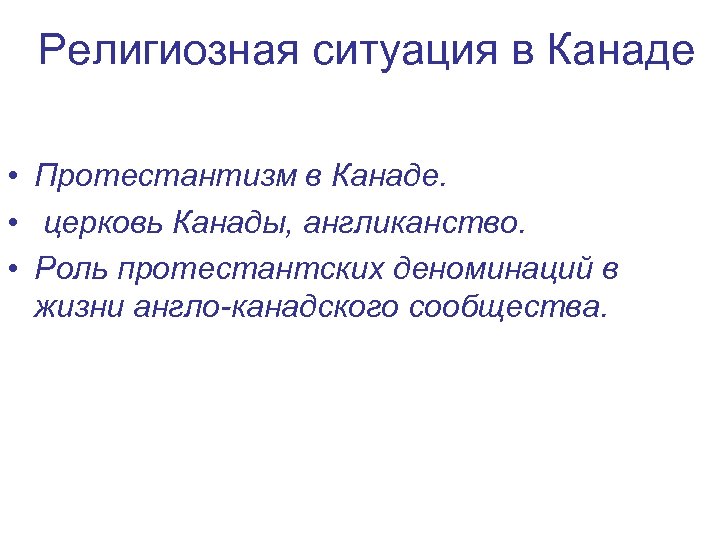 Религиозная ситуация в Канаде

• Протестантизм в Канаде.
• церковь Канады, англиканство.
• Роль протестантских деноминаций в жизни англо-канадского сообщества.